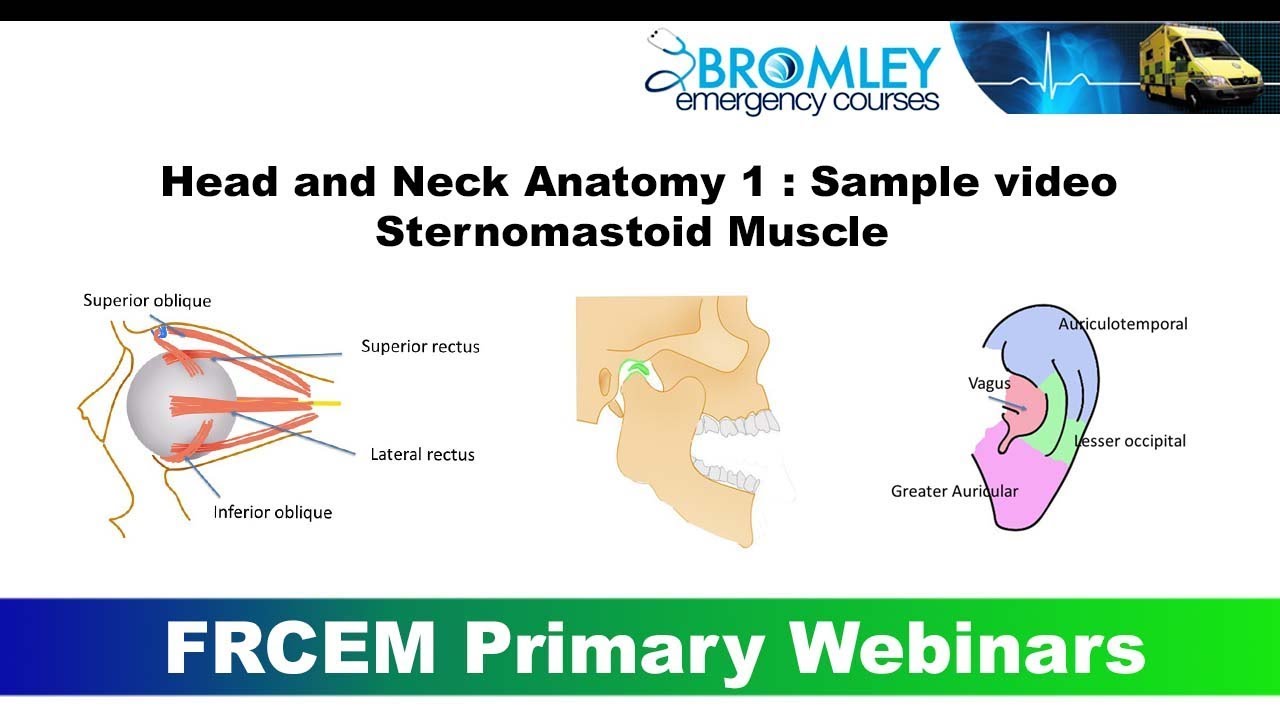 BROMLEY
emergency courses

Head and Neck Anatomy 1 : Sample video
Sternomastoid Muscle

Superior oblique
Superior rectus
Lateral rectus
Inferior oblique

Auriculotemporal
Vagus
Lesser occipital
Greater Auricular

FRCEM Primary Webinars